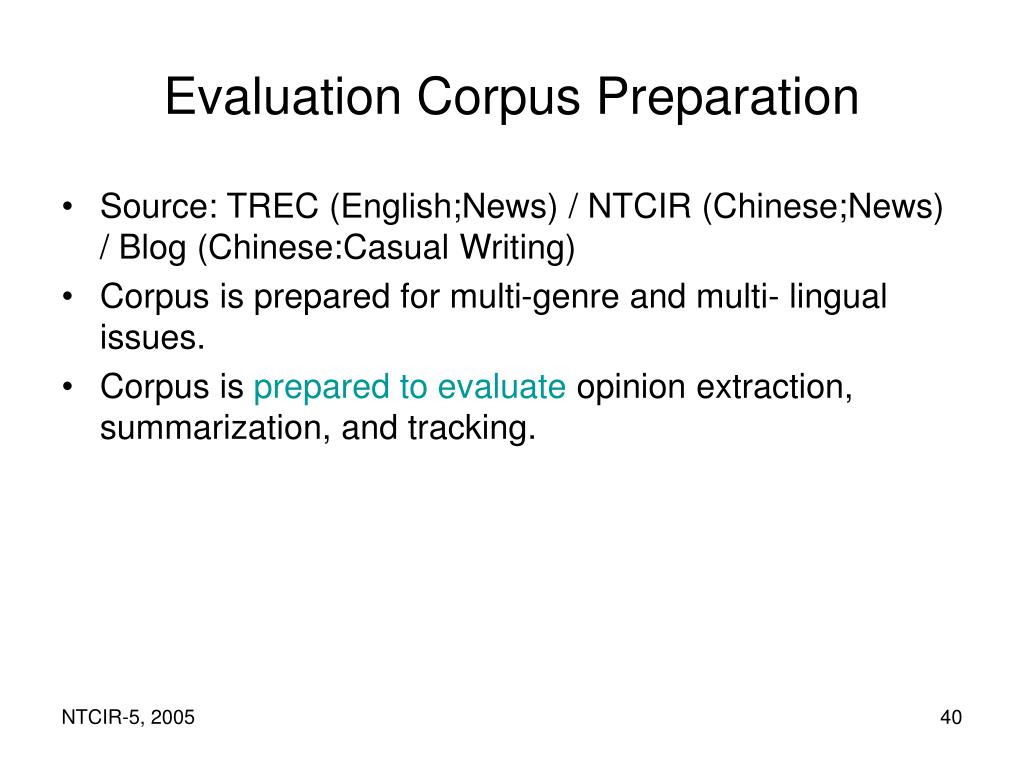 Evaluation Corpus Preparation

• Source: TREC (English;News) / NTCIR (Chinese;News) / Blog (Chinese:Casual Writing)
• Corpus is prepared for multi-genre and multi- lingual issues.
• Corpus is prepared to evaluate opinion extraction, summarization, and tracking.

NTCIR-5, 2005

40